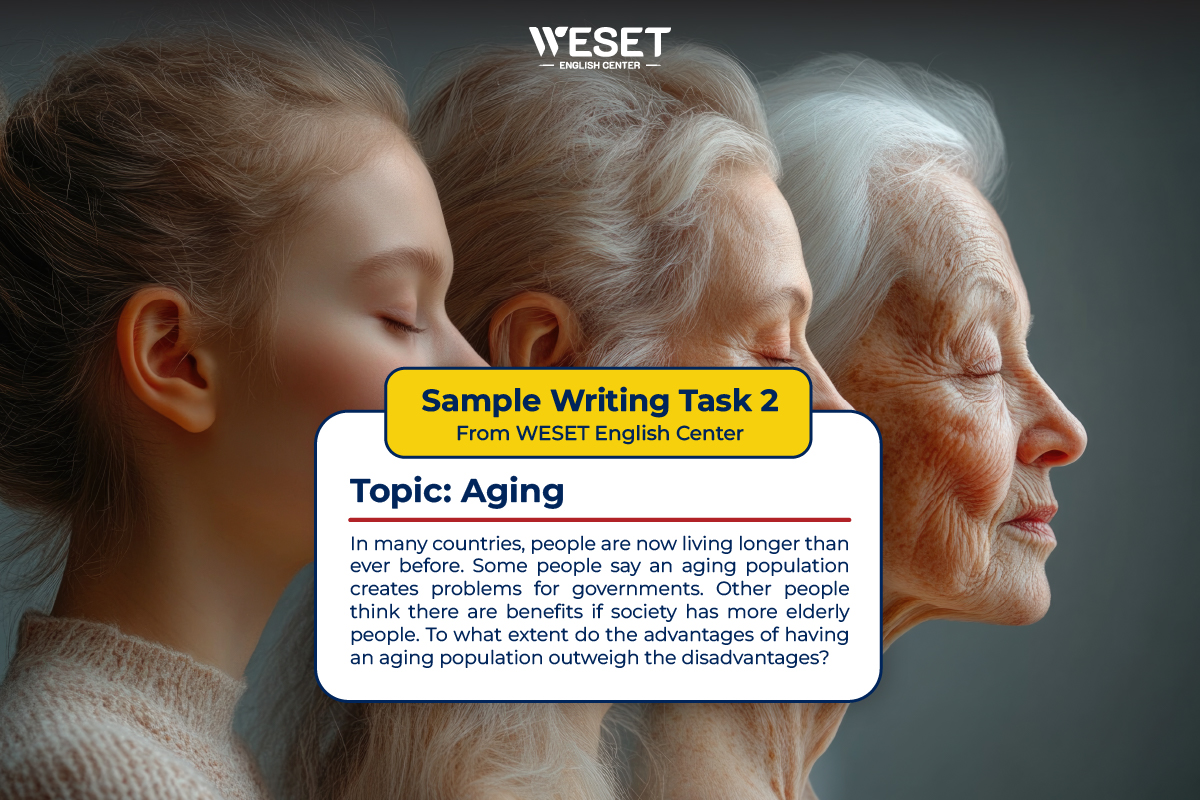 WESET
ENGLISH CENTER

Sample Writing Task 2
From WESET English Center

Topic: Aging

In many countries, people are now living longer than ever before. Some people say an aging population creates problems for governments. Other people think there are benefits if society has more elderly people. To what extent do the advantages of having an aging population outweigh the disadvantages?